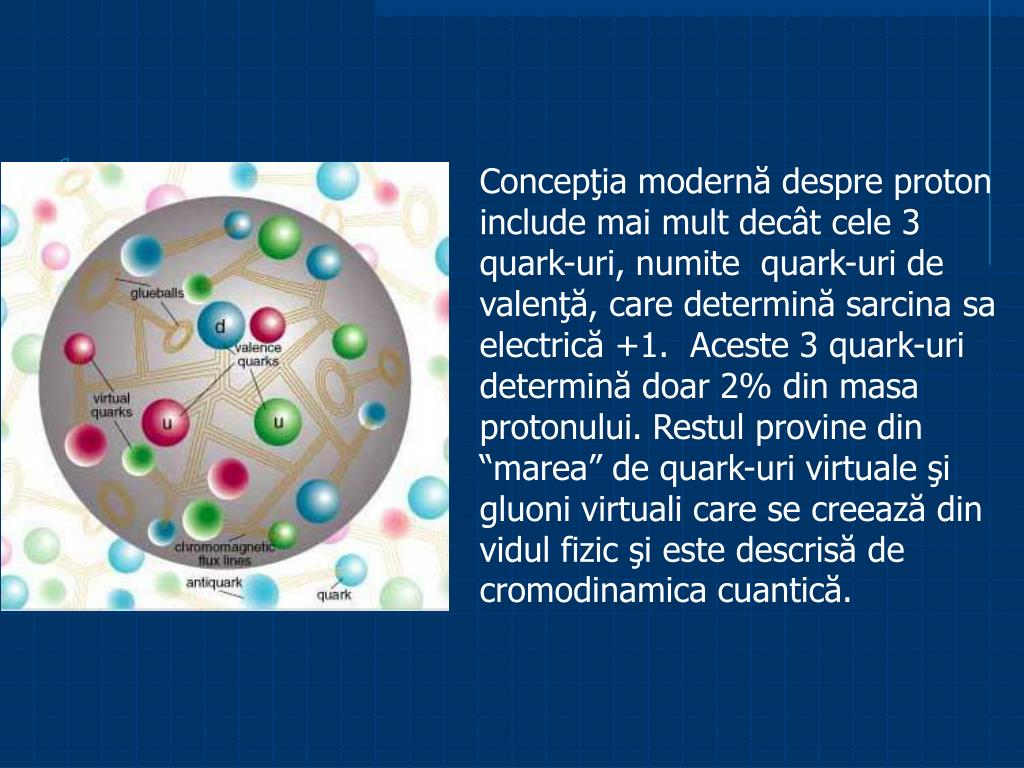 glueballs
d
valence quarks
virtual quarks
u
u
chromomagnetic flux lines
antiquark
quark

Concepţia modernă despre proton include mai mult decât cele 3 quark-uri, numite quark-uri de valenţă, care determină sarcina sa electrică +1. Aceste 3 quark-uri determină doar 2% din masa protonului. Restul provine din “marea” de quark-uri virtuale şi gluoni virtuali care se creează din vidul fizic şi este descrisă de cromodinamica cuantică.